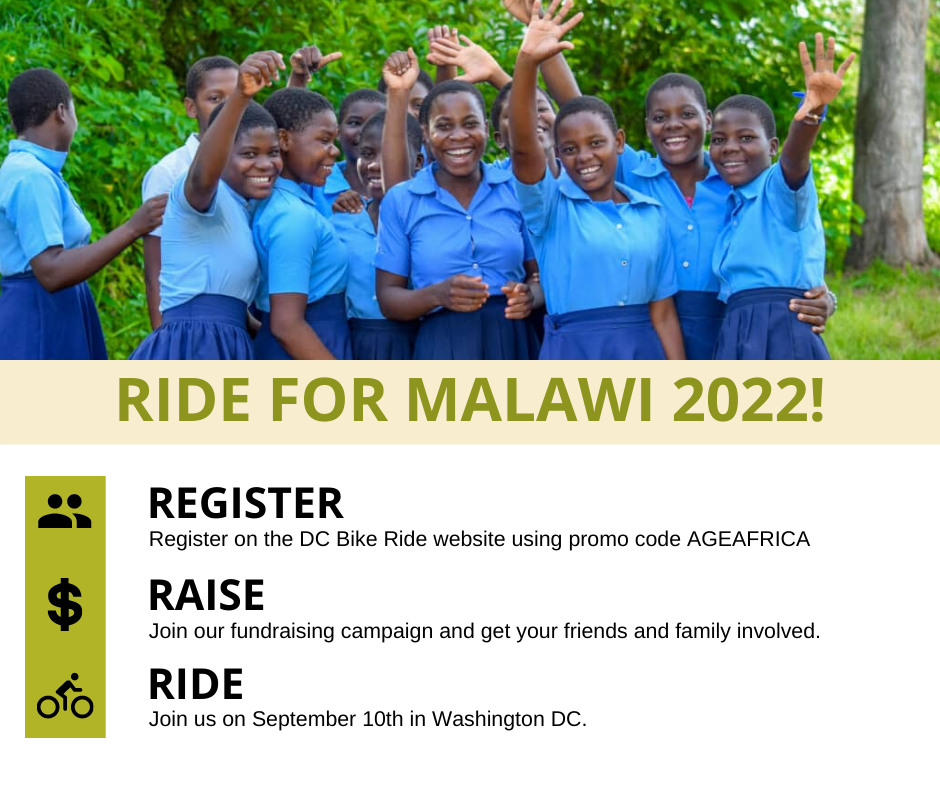 RIDE FOR MALAWI 2022!

$

REGISTER
Register on the DC Bike Ride website using promo code AGEAFRICA

RAISE
Join our fundraising campaign and get your friends and family involved.

RIDE
Join us on September 10th in Washington DC.